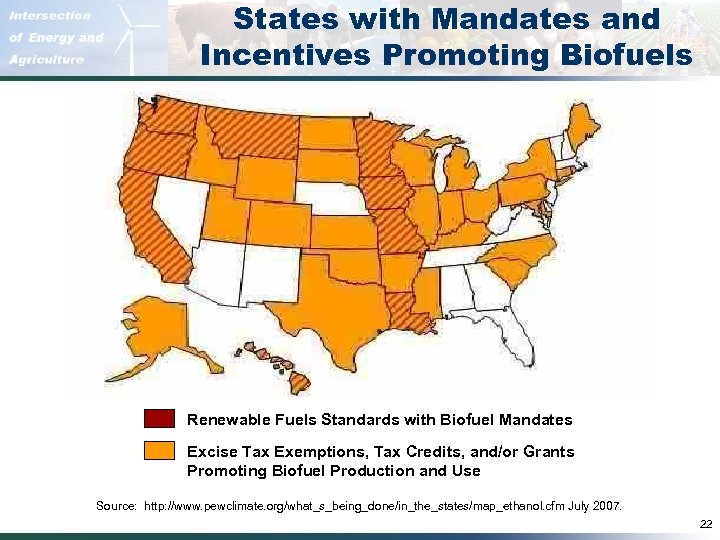 Intersection of Energy and Agriculture

States with Mandates and Incentives Promoting Biofuels

Renewable Fuels Standards with Biofuel Mandates

Excise Tax Exemptions, Tax Credits, and/or Grants Promoting Biofuel Production and Use

Source: http://www.pewclimate.org/what_s_being_done/in_the_states/map_ethanol.cfm July 2007.

22